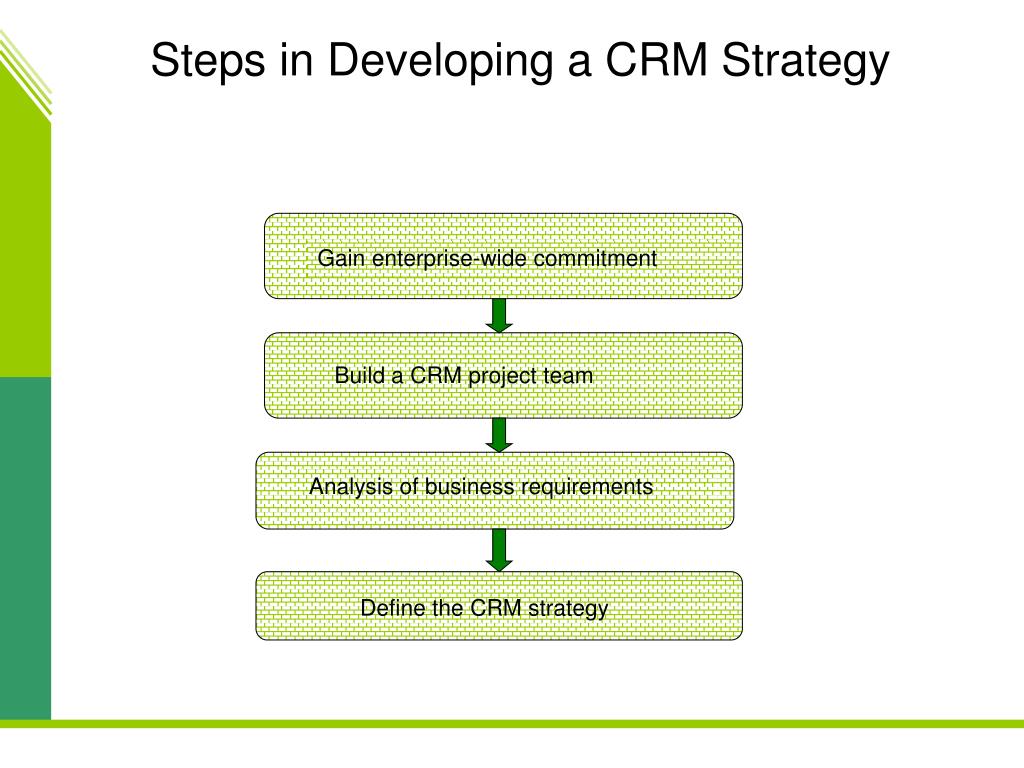 Steps in Developing a CRM Strategy

Gain enterprise-wide commitment

Build a CRM project team

Analysis of business requirements

Define the CRM strategy